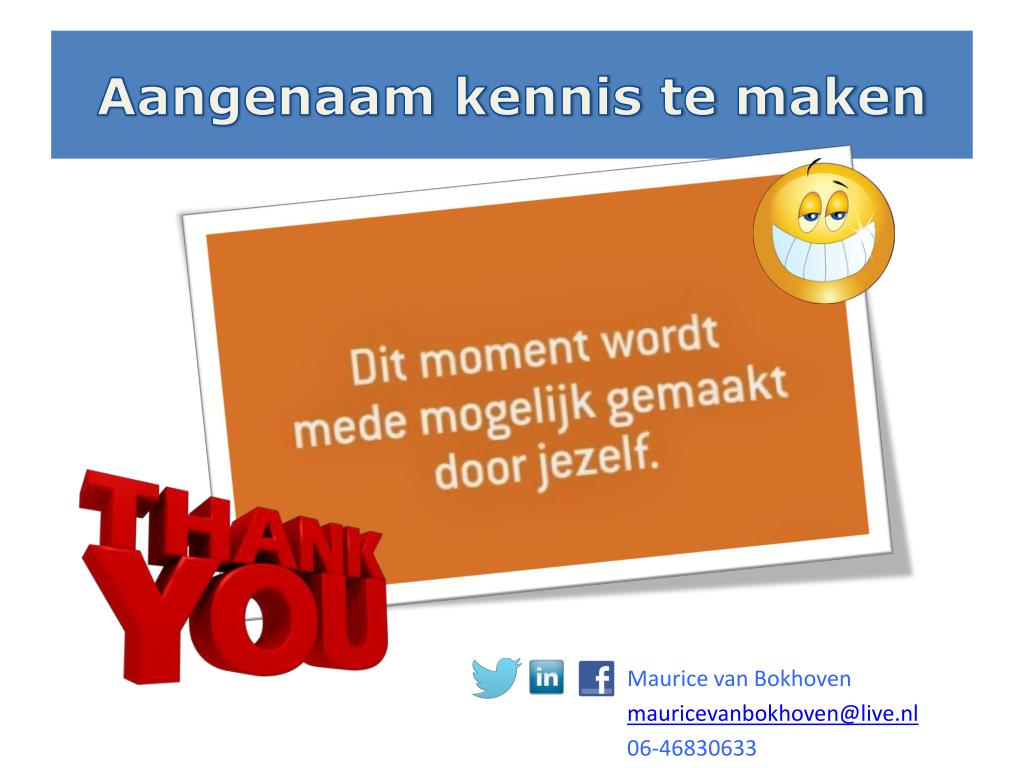 Aangenaam kennis te maken

Dit moment wordt mede mogelijk gemaakt door jezelf.

THANK YOU

in f

Maurice van Bokhoven
mauricevanbokhoven@live.nl
06-46830633